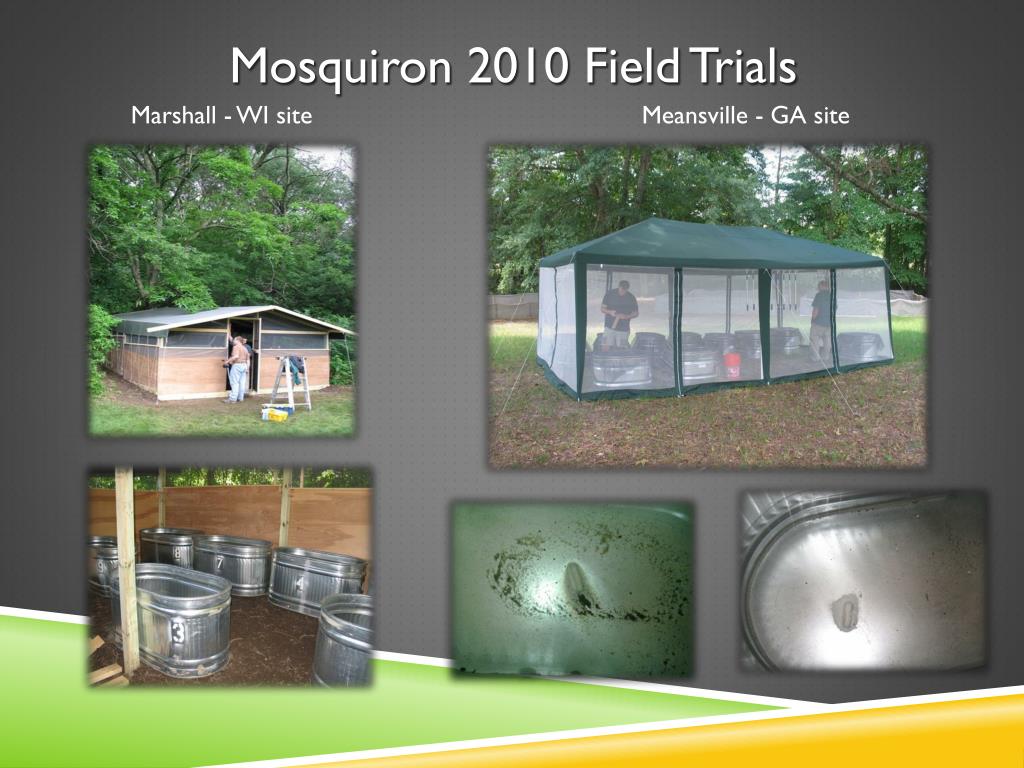 Mosquiron 2010 Field Trials

Marshall - WI site

Meansville - GA site

9

8

7

4

3